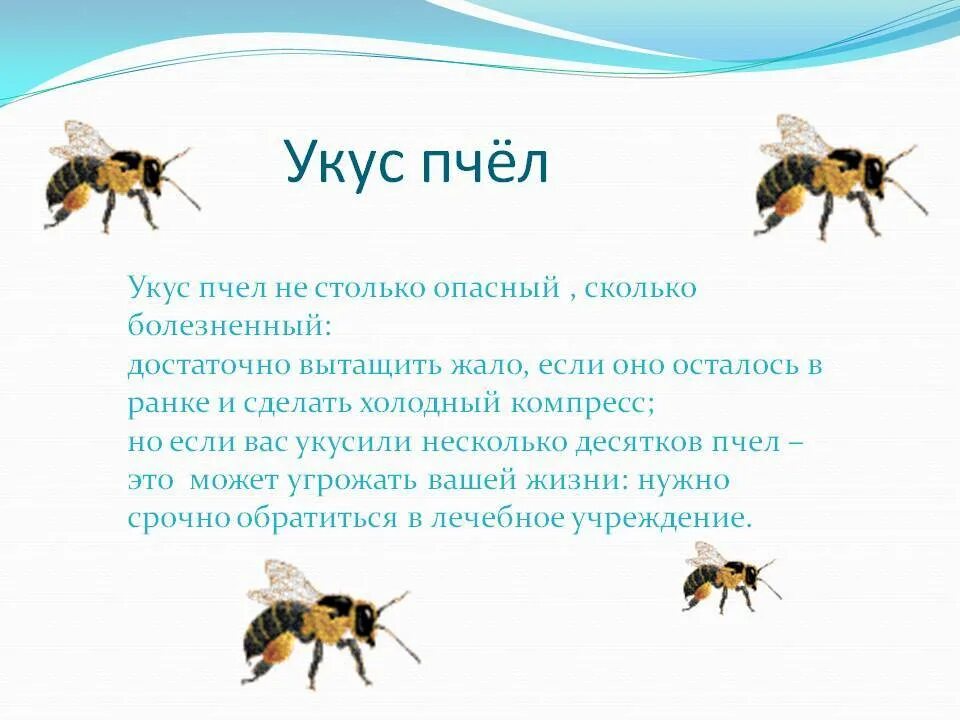 Укус пчёл

Укус пчел не столько опасный , сколько болезненный:
достаточно вытащить жало, если оно осталось в ранке и сделать холодный компресс;
но если вас укусили несколько десятков пчел – это может угрожать вашей жизни: нужно срочно обратиться в лечебное учреждение.